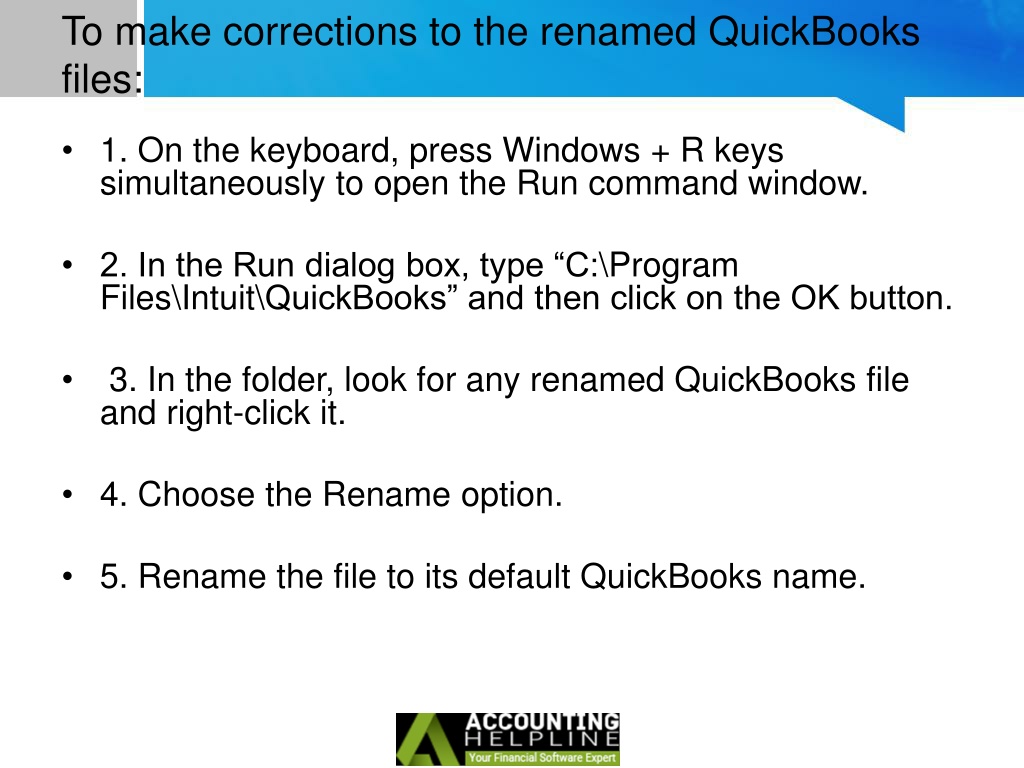 To make corrections to the renamed QuickBooks files:

• 1. On the keyboard, press Windows + R keys simultaneously to open the Run command window.

• 2. In the Run dialog box, type “C:\Program Files\Intuit\QuickBooks” and then click on the OK button.

• 3. In the folder, look for any renamed QuickBooks file and right-click it.

• 4. Choose the Rename option.

• 5. Rename the file to its default QuickBooks name.

ACCOUNTING HELPLINE
Your Financial Software Expert